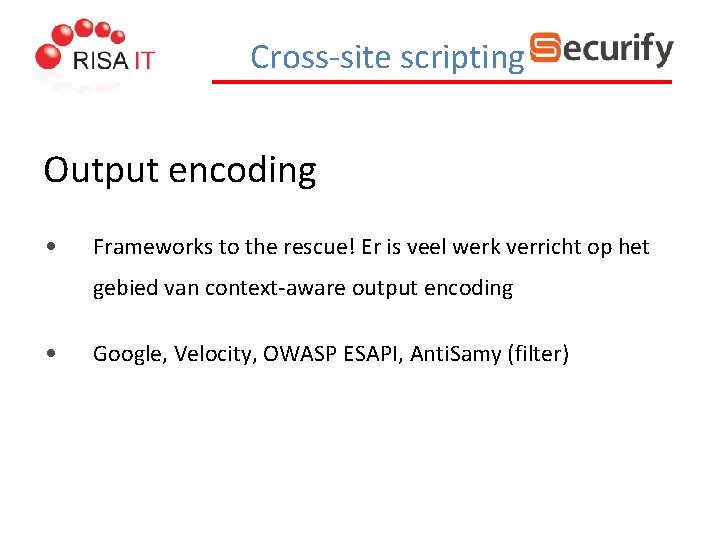 RISA IT

Cross-site scripting

Securify

Output encoding

• Frameworks to the rescue! Er is veel werk verricht op het gebied van context-aware output encoding

• Google, Velocity, OWASP ESAPI, AntiSamy (filter)